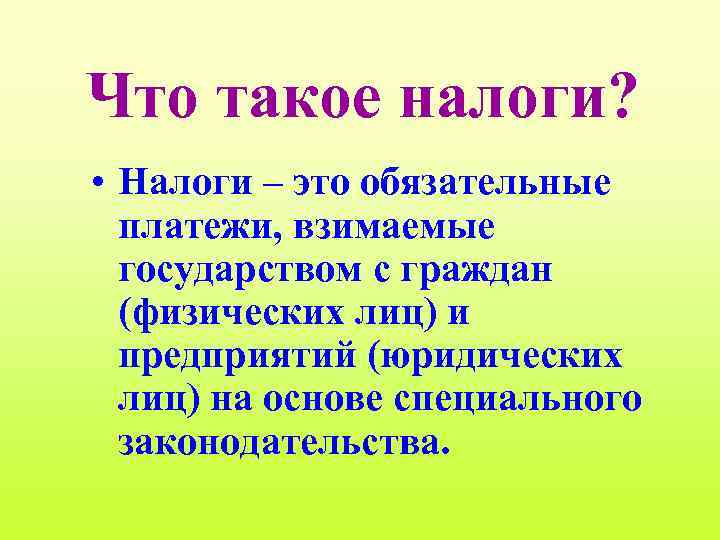 Что такое налоги?

• Налоги – это обязательные платежи, взимаемые государством с граждан (физических лиц) и предприятий (юридических лиц) на основе специального законодательства.